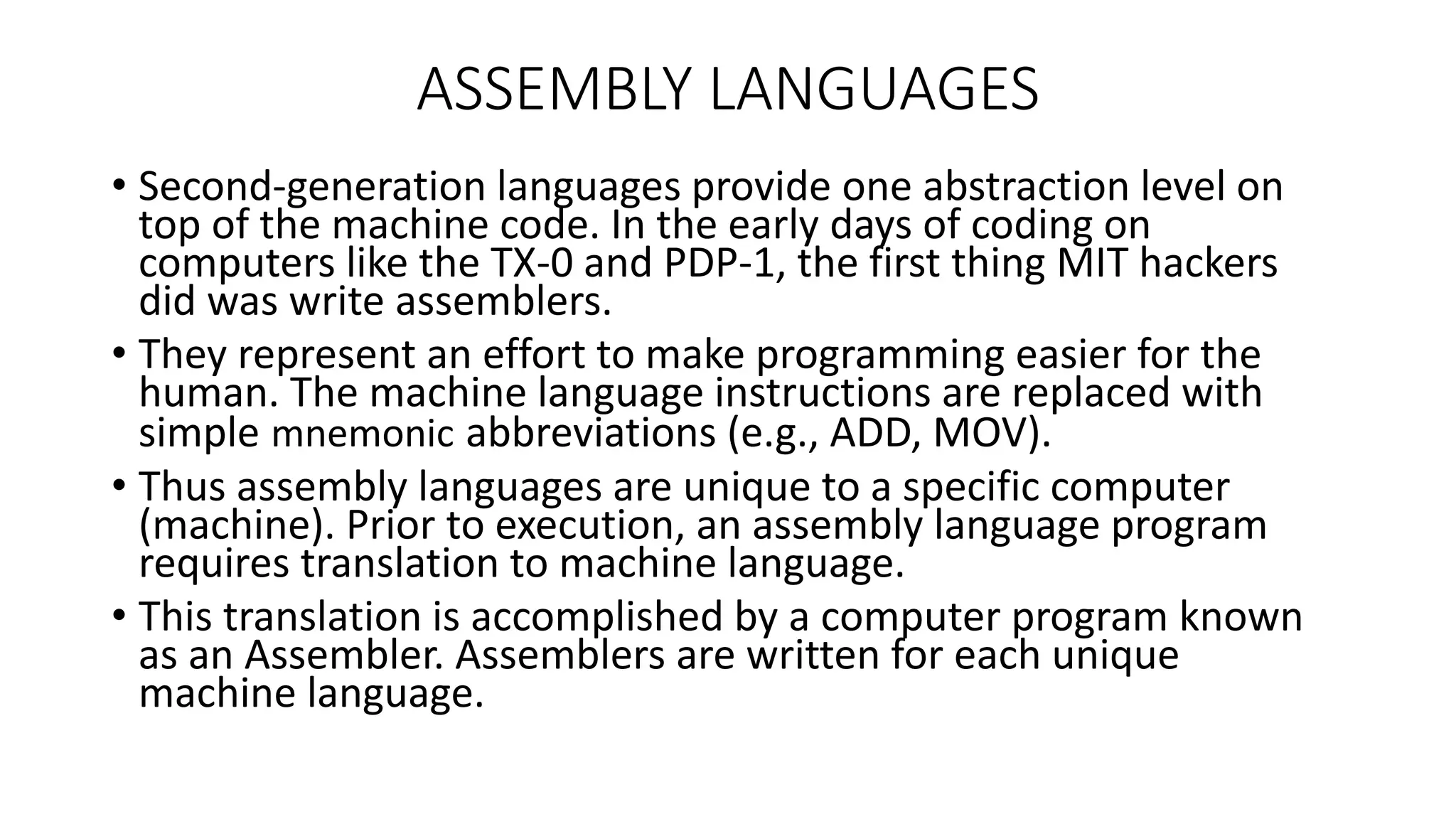 ASSEMBLY LANGUAGES

• Second-generation languages provide one abstraction level on top of the machine code. In the early days of coding on computers like the TX-0 and PDP-1, the first thing MIT hackers did was write assemblers.

• They represent an effort to make programming easier for the human. The machine language instructions are replaced with simple mnemonic abbreviations (e.g., ADD, MOV).

• Thus assembly languages are unique to a specific computer (machine). Prior to execution, an assembly language program requires translation to machine language.

• This translation is accomplished by a computer program known as an Assembler. Assemblers are written for each unique machine language.